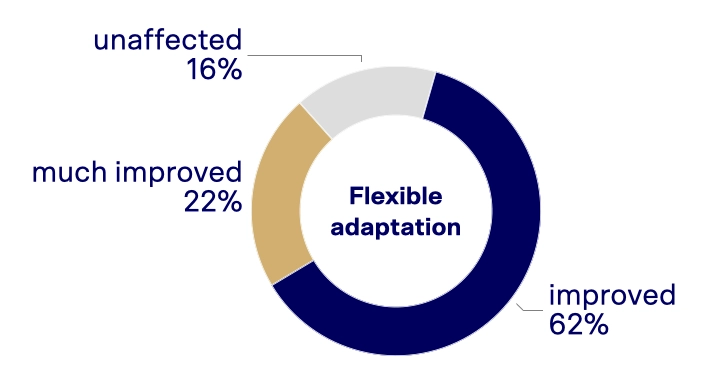 unaffected
16%

much improved
22%

Flexible adaptation

improved
62%